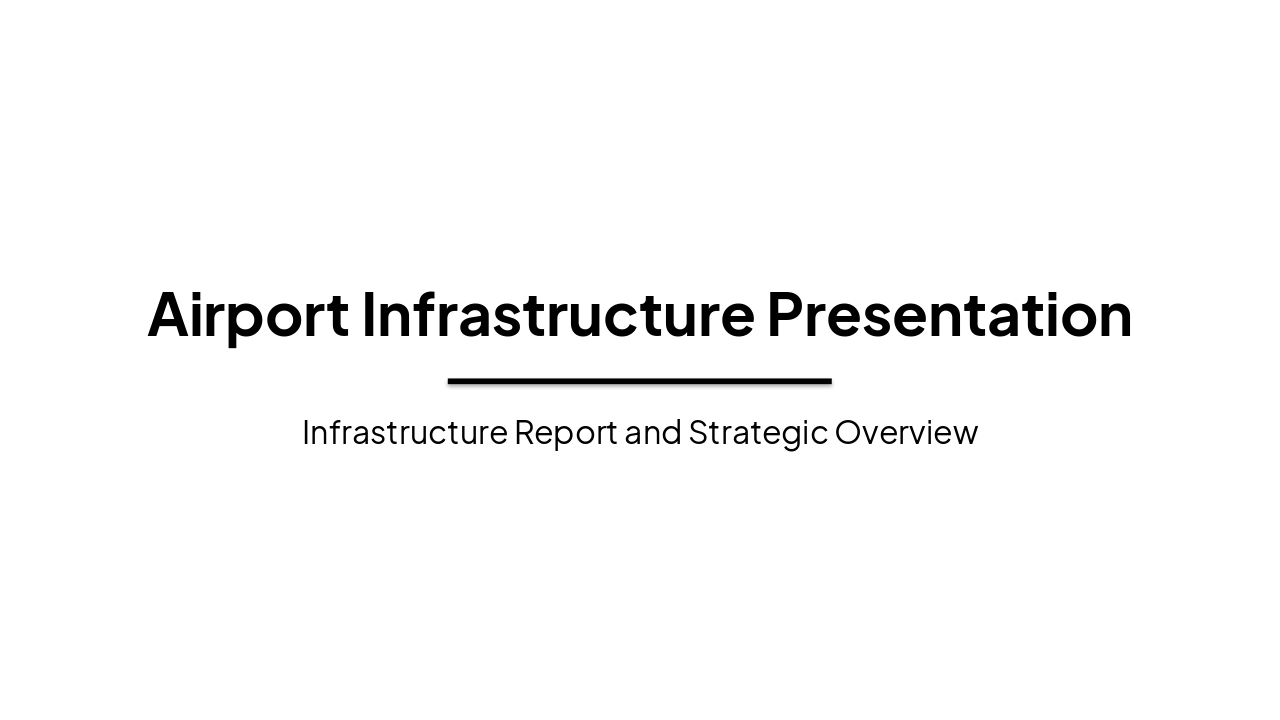 Airport Infrastructure Presentation

Infrastructure Report and Strategic Overview